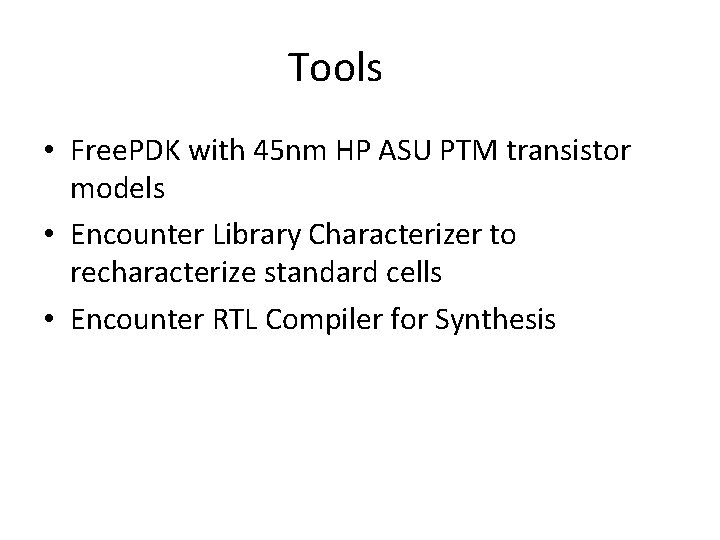 Tools

• FreePDK with 45nm HP ASU PTM transistor models
• Encounter Library Characterizer to recharacterize standard cells
• Encounter RTL Compiler for Synthesis